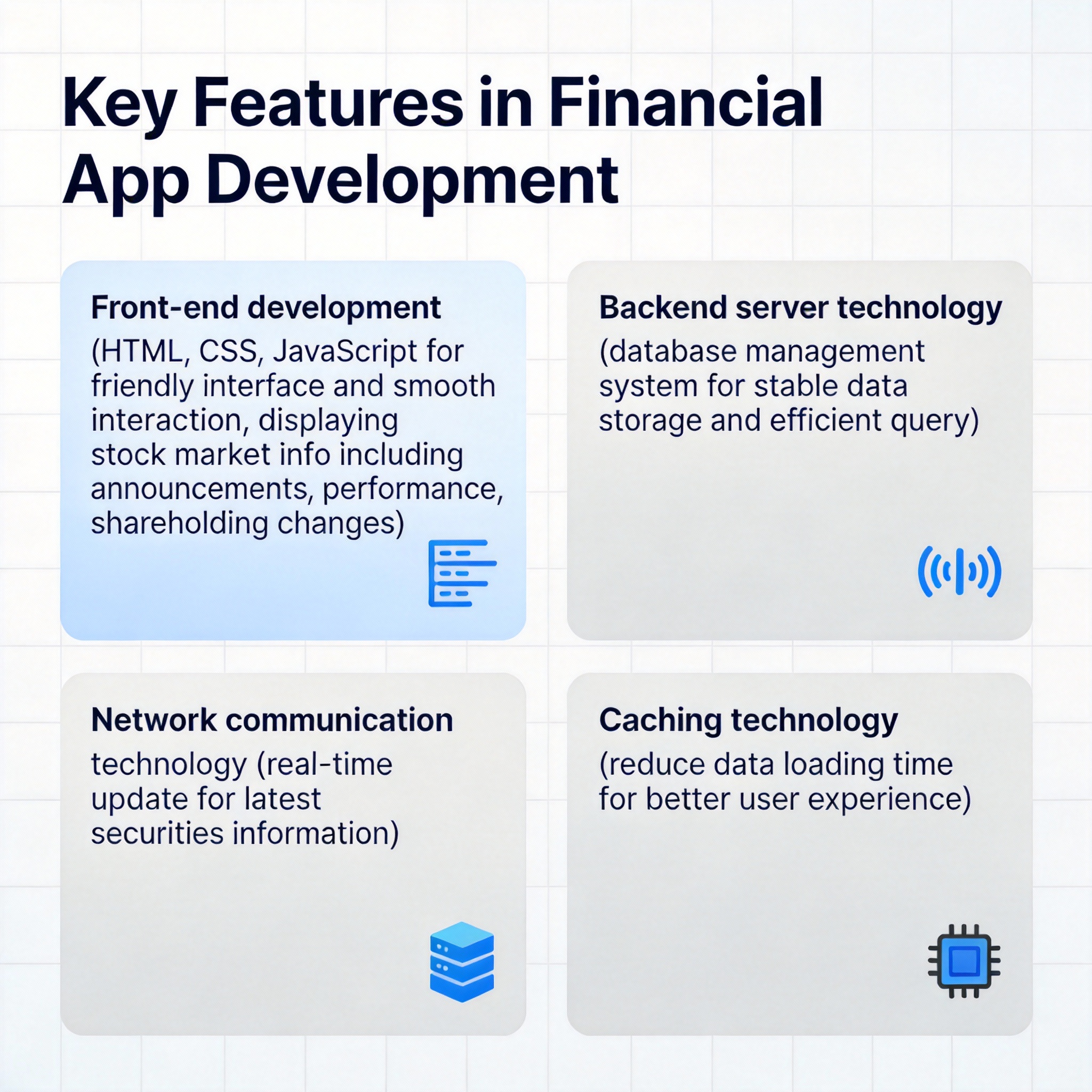 Key Features in Financial App Development

Front-end development
(HTML, CSS, JavaScript for friendly interface and smooth interaction, displaying stock market info including announcements, performance, shareholding changes)

Backend server technology
(database management system for stable data storage and efficient query)

Network communication
technology (real-time update for latest securities information)

Caching technology
(reduce data loading time for better user experience)